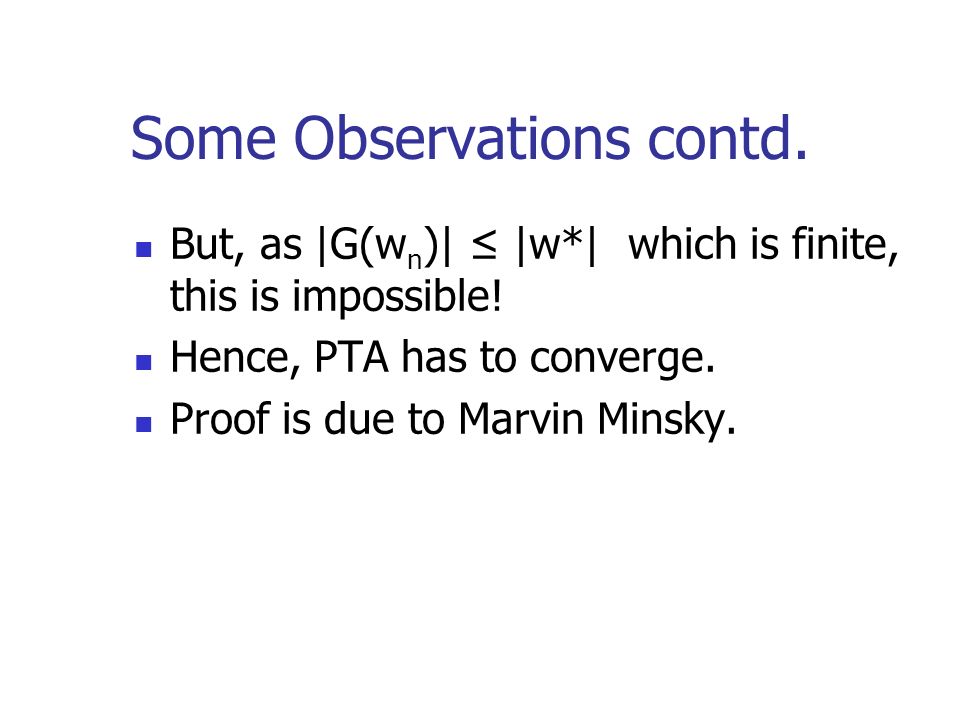 Some Observations contd.

- But, as $|G(w_n)| \leq |w^*|$ which is finite, this is impossible!
- Hence, PTA has to converge.
- Proof is due to Marvin Minsky.